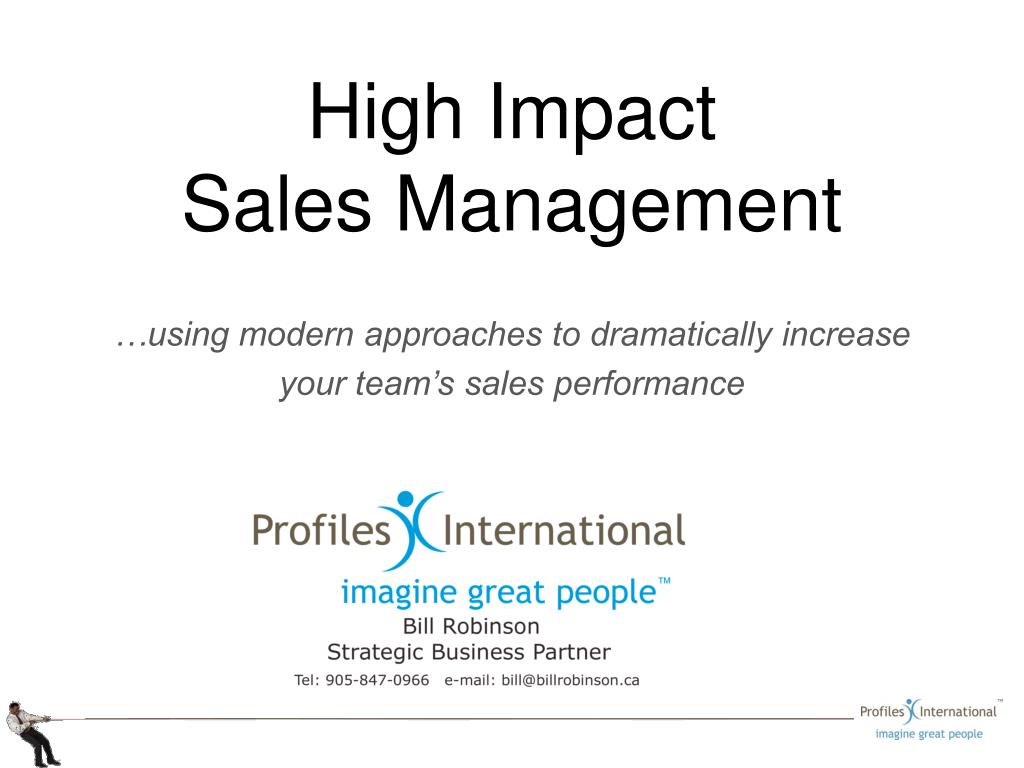 High Impact
Sales Management

…using modern approaches to dramatically increase your team's sales performance

Profiles International
imagine great people™
Bill Robinson
Strategic Business Partner
Tel: 905-847-0966 e-mail: bill@billrobinson.ca

Profiles International™
imagine great people